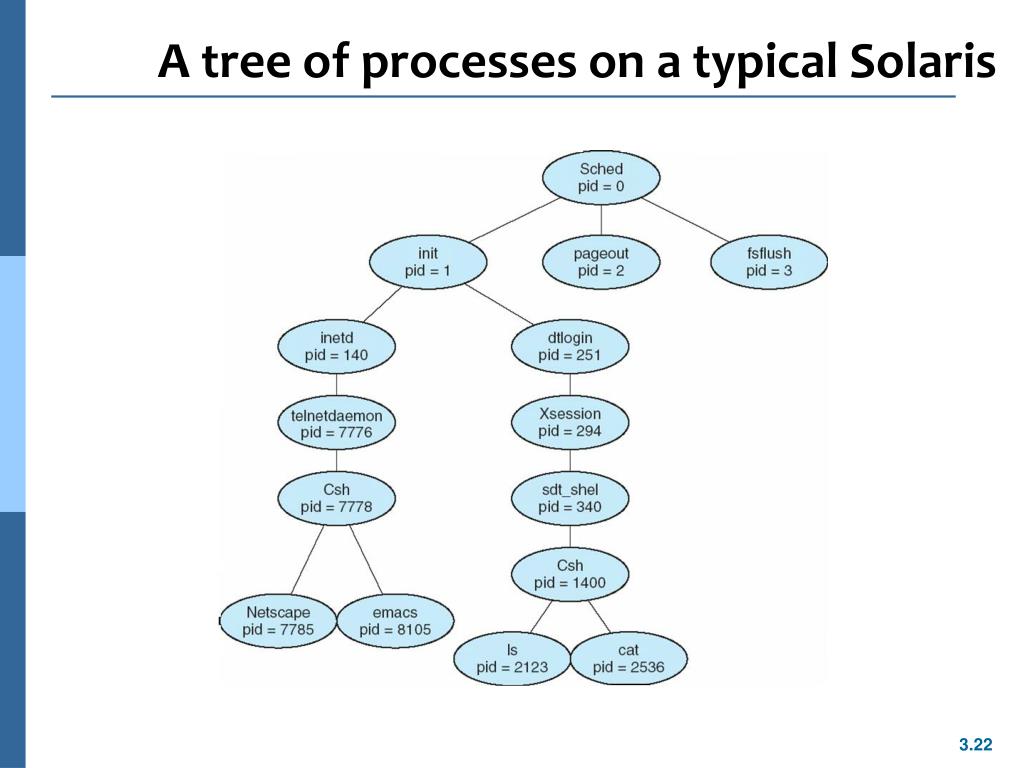 A tree of processes on a typical Solaris

Sched
pid = 0

init
pid = 1

pageout
pid = 2

fsflush
pid = 3

inetd
pid = 140

dtlogin
pid = 251

telnetdaemon
pid = 7776

Xsession
pid = 294

Csh
pid = 7778

sdt_shel
pid = 340

Csh
pid = 1400

Netscape
pid = 7785

emacs
pid = 8105

ls
pid = 2123

cat
pid = 2536

3.22